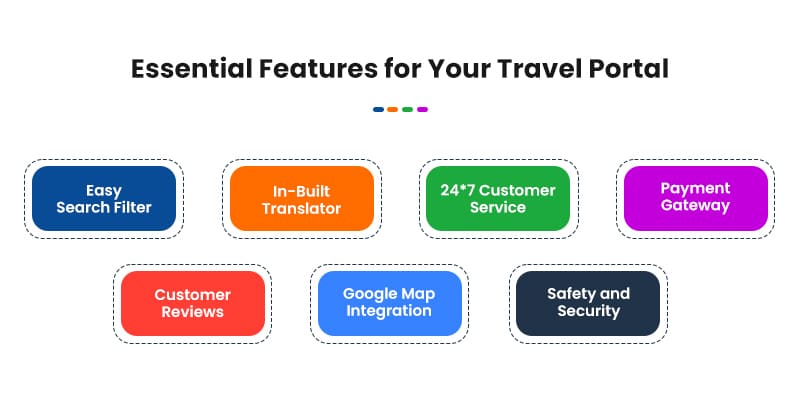 Essential Features for Your Travel Portal

Easy Search Filter

In-Built Translator

24*7 Customer Service

Payment Gateway

Customer Reviews

Google Map Integration

Safety and Security